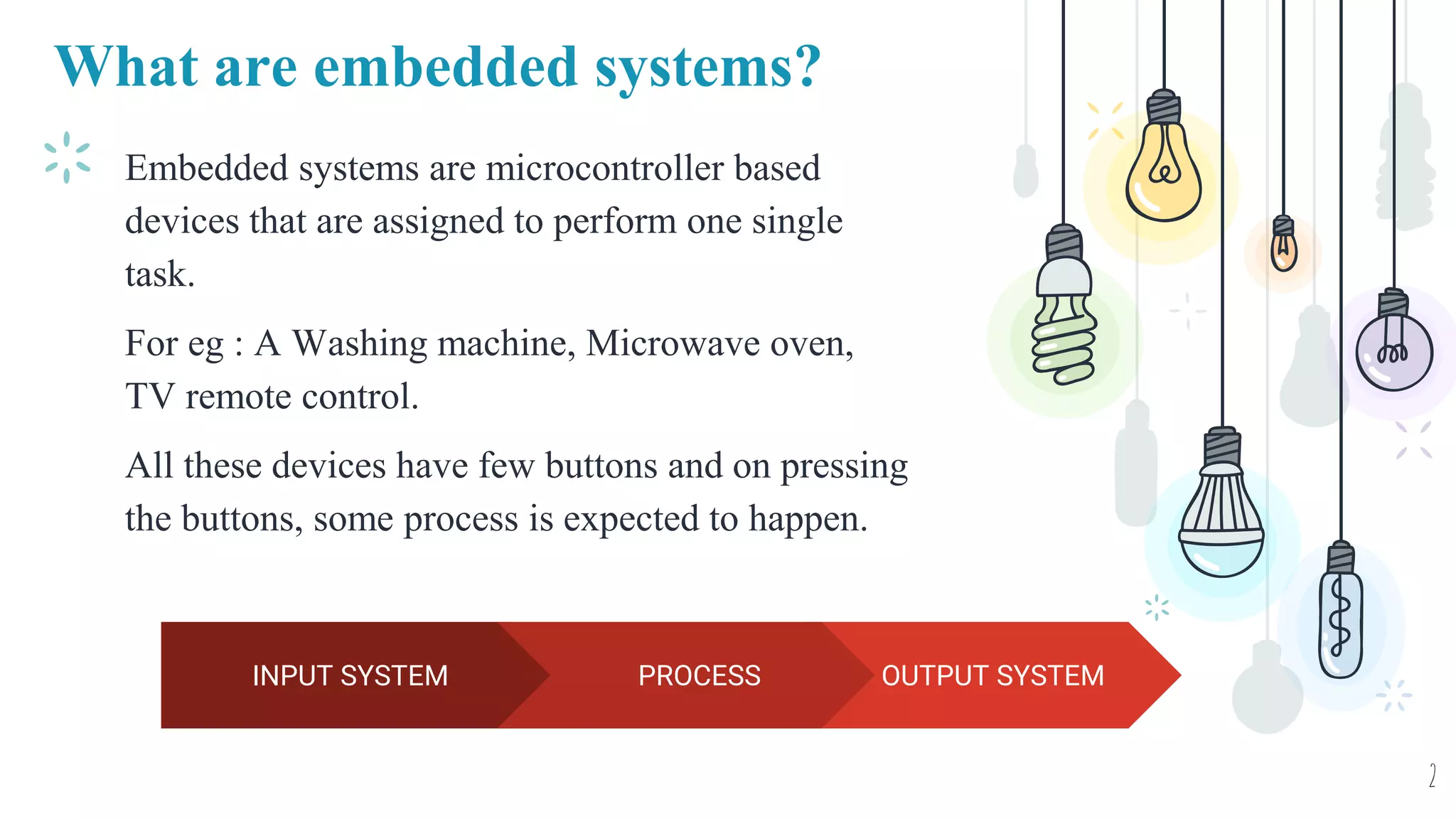 What are embedded systems?

Embedded systems are microcontroller based devices that are assigned to perform one single task.

For eg : A Washing machine, Microwave oven, TV remote control.

All these devices have few buttons and on pressing the buttons, some process is expected to happen.

INPUT SYSTEM

PROCESS

OUTPUT SYSTEM

2